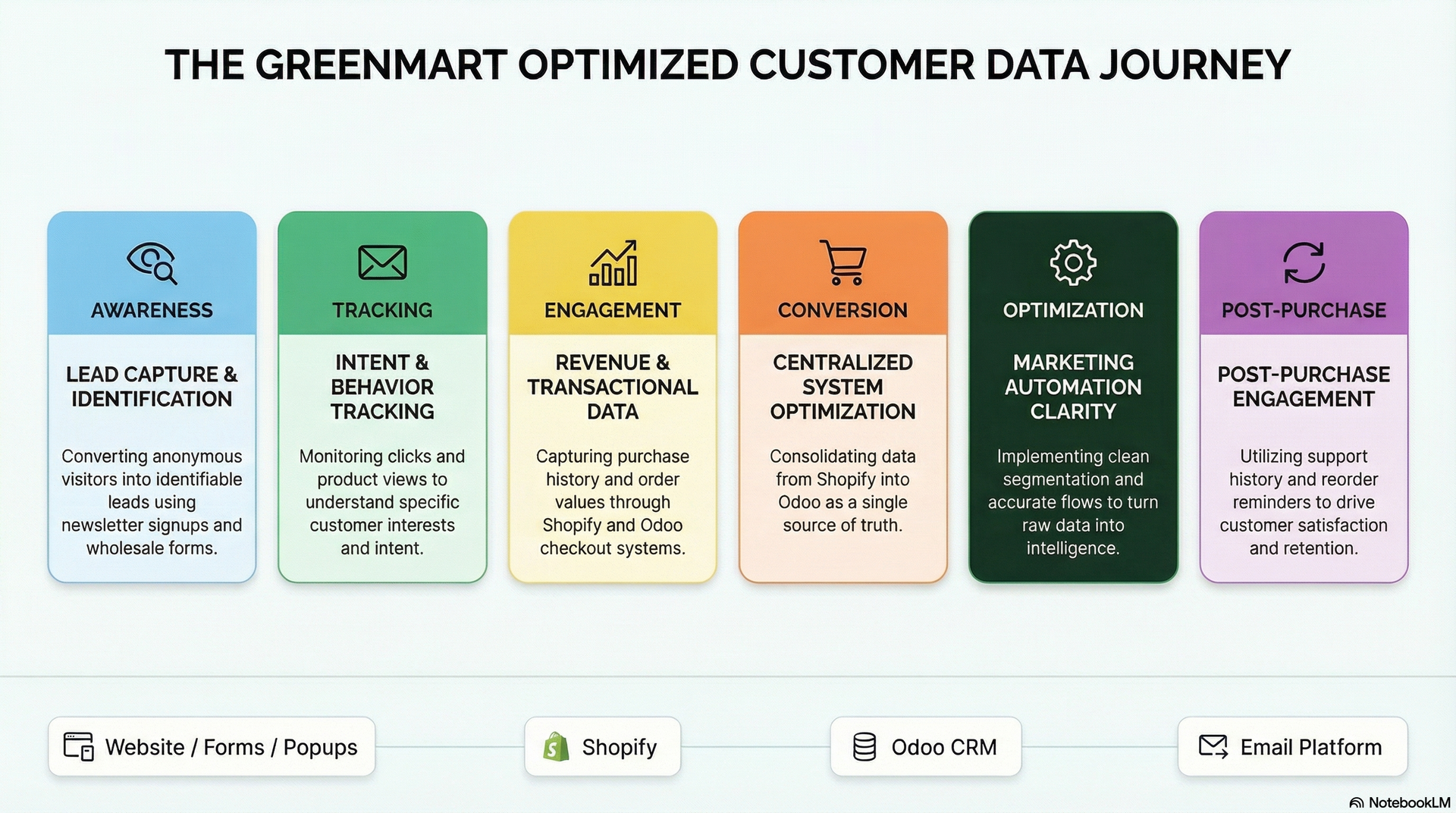 THE GREENMART OPTIMIZED CUSTOMER DATA JOURNEY

AWARENESS

LEAD CAPTURE & IDENTIFICATION

Converting anonymous visitors into identifiable leads using newsletter signups and wholesale forms.

TRACKING

INTENT & BEHAVIOR TRACKING

Monitoring clicks and product views to understand specific customer interests and intent.

ENGAGEMENT

REVENUE & TRANSACTIONAL DATA

Capturing purchase history and order values through Shopify and Odoo checkout systems.

CONVERSION

CENTRALIZED SYSTEM OPTIMIZATION

Consolidating data from Shopify into Odoo as a single source of truth.

OPTIMIZATION

MARKETING AUTOMATION CLARITY

Implementing clean segmentation and accurate flows to turn raw data into intelligence.

POST-PURCHASE

POST-PURCHASE ENGAGEMENT

Utilizing support history and reorder reminders to drive customer satisfaction and retention.

Website / Forms / Popups

Shopify

Odoo CRM

Email Platform

NotebookLM